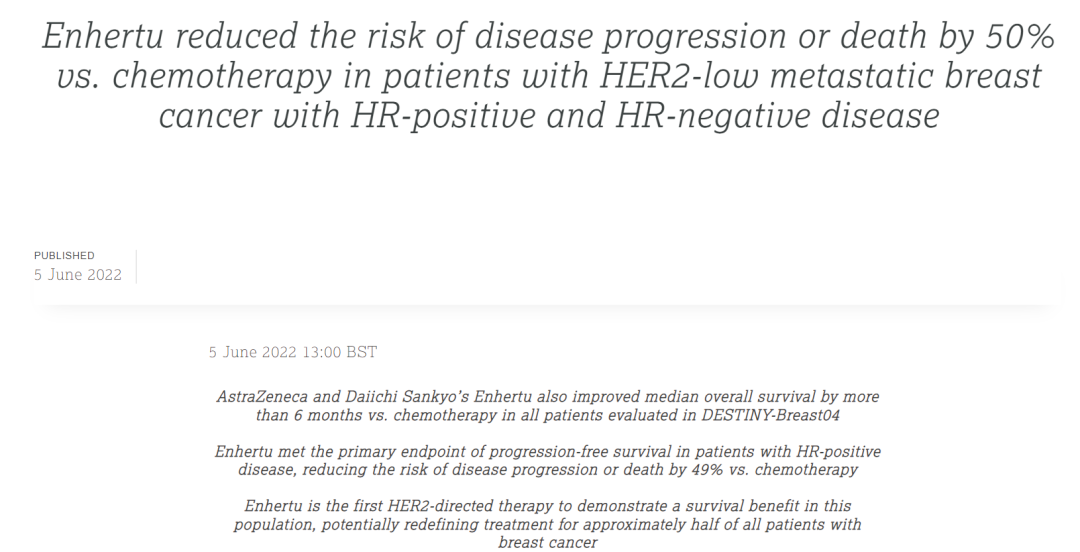 Enhertu reduced the risk of disease progression or death by 50% vs. chemotherapy in patients with HER2-low metastatic breast cancer with HR-positive and HR-negative disease

PUBLISHED
5 June 2022

5 June 2022 13:00 BST

AstraZeneca and Daiichi Sankyo's Enhertu also improved median overall survival by more than 6 months vs. chemotherapy in all patients evaluated in DESTINY-Breast04

Enhertu met the primary endpoint of progression-free survival in patients with HR-positive disease, reducing the risk of disease progression or death by 49% vs. chemotherapy

Enhertu is the first HER2-directed therapy to demonstrate a survival benefit in this population, potentially redefining treatment for approximately half of all patients with breast cancer